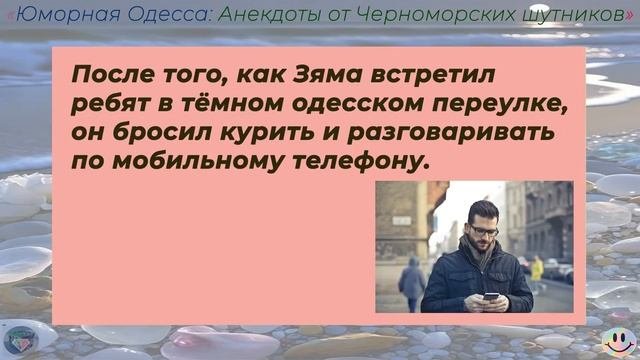 «Юморная Одесса: Анекдоты от Черноморских шутников»

После того, как Зяма встретил ребят в тёмном одесском переулке, он бросил курить и разговаривать по мобильному телефону.